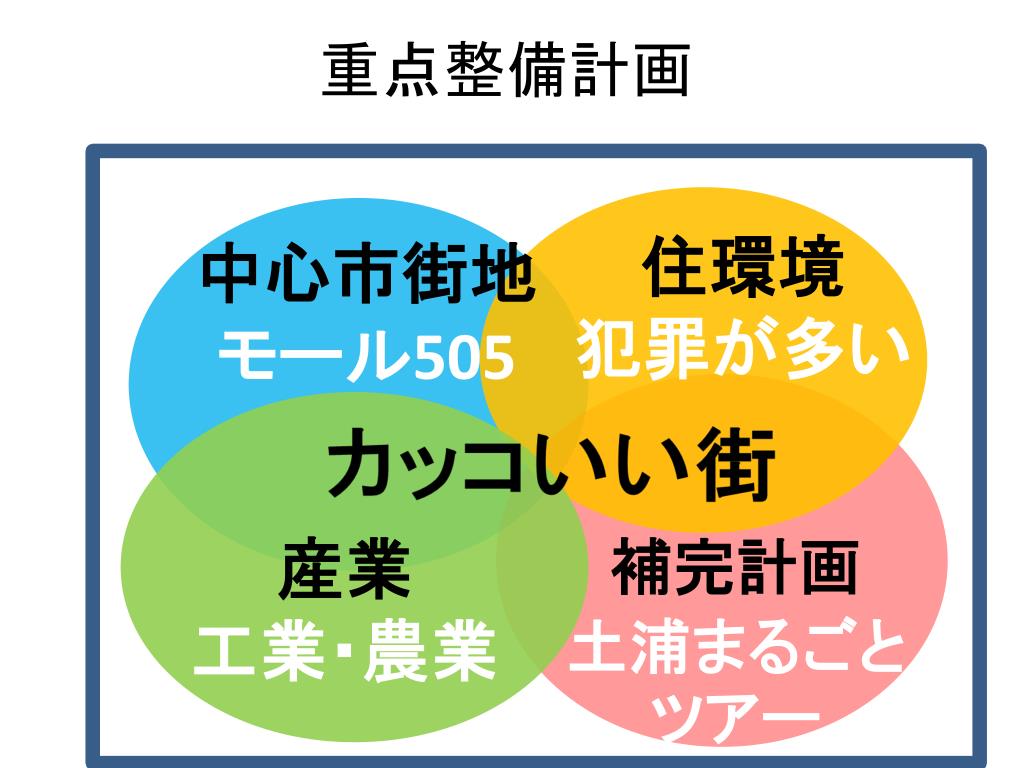 重点整備計画

中心市街地
モール505

住環境
犯罪が多い

カッコいい街

産業
工業・農業

補完計画
土浦まるごとツアー